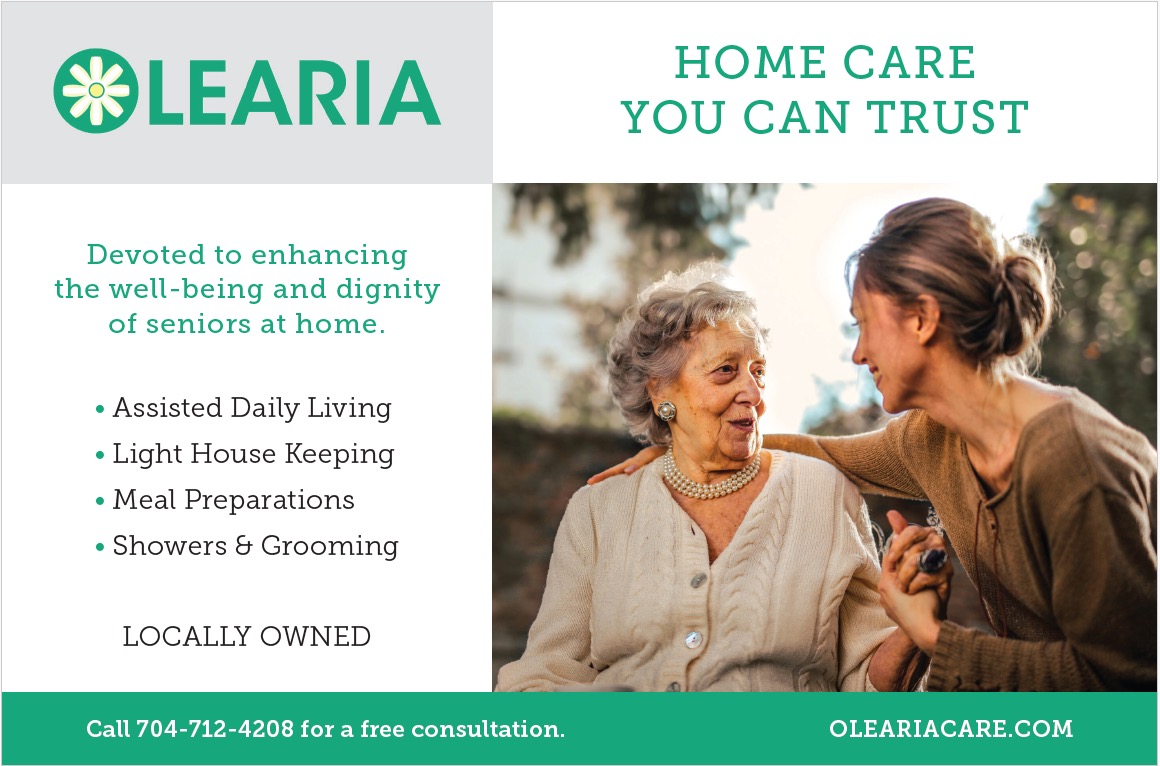 OLEARIA

HOME CARE YOU CAN TRUST

Devoted to enhancing the well-being and dignity of seniors at home.

• Assisted Daily Living
• Light House Keeping
• Meal Preparations
• Showers & Grooming

LOCALLY OWNED

Call 704-712-4208 for a free consultation.

OLEARIACARE.COM